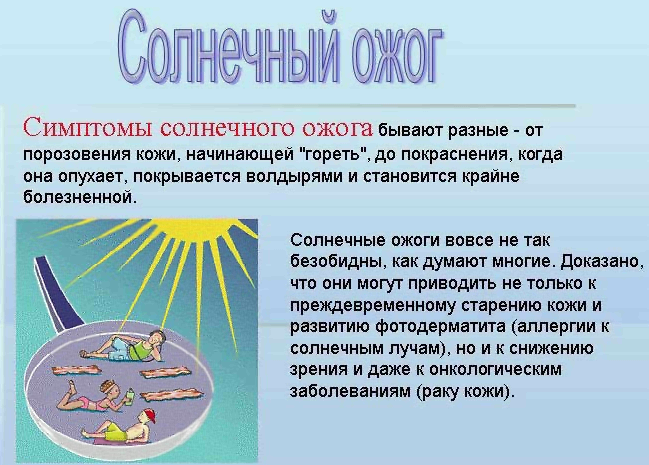 Солнечный ожог

Симптомы солнечного ожога бывают разные - от порозовения кожи, начинающей "гореть", до покраснения, когда она опухает, покрывается волдырями и становится крайне болезненной.

Солнечные ожоги вовсе не так безобидны, как думают многие. Доказано, что они могут приводить не только к преждевременному старению кожи и развитию фотодерматита (аллергии к солнечным лучам), но и к снижению зрения и даже к онкологическим заболеваниям (раку кожи).